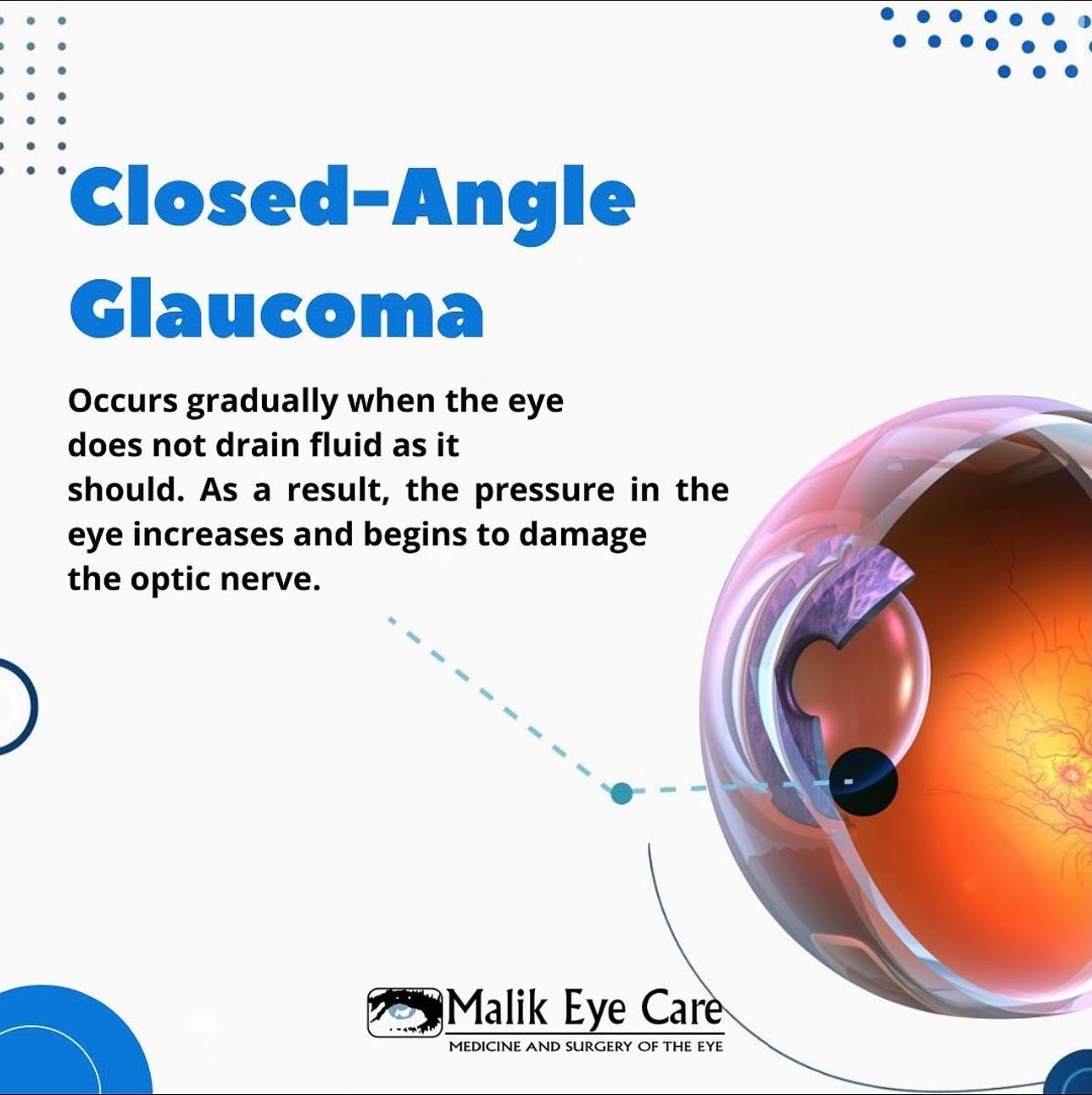 Closed-Angle Glaucoma

Occurs gradually when the eye does not drain fluid as it should. As a result, the pressure in the eye increases and begins to damage the optic nerve.

Malik Eye Care
MEDICINE AND SURGERY OF THE EYE